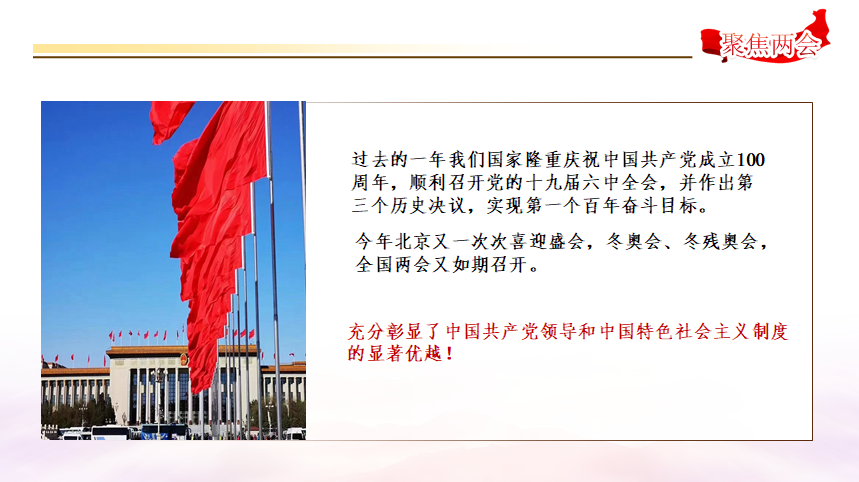 聚焦两会

过去的一年我们国家隆重庆祝中国共产党成立100周年，顺利召开党的十九届六中全会，并作出第三个历史决议，实现第一个百年奋斗目标。

今年北京又一次次喜迎盛会，冬奥会、冬残奥会，全国两会又如期召开。

充分彰显了中国共产党领导和中国特色社会主义制度的显著优越！